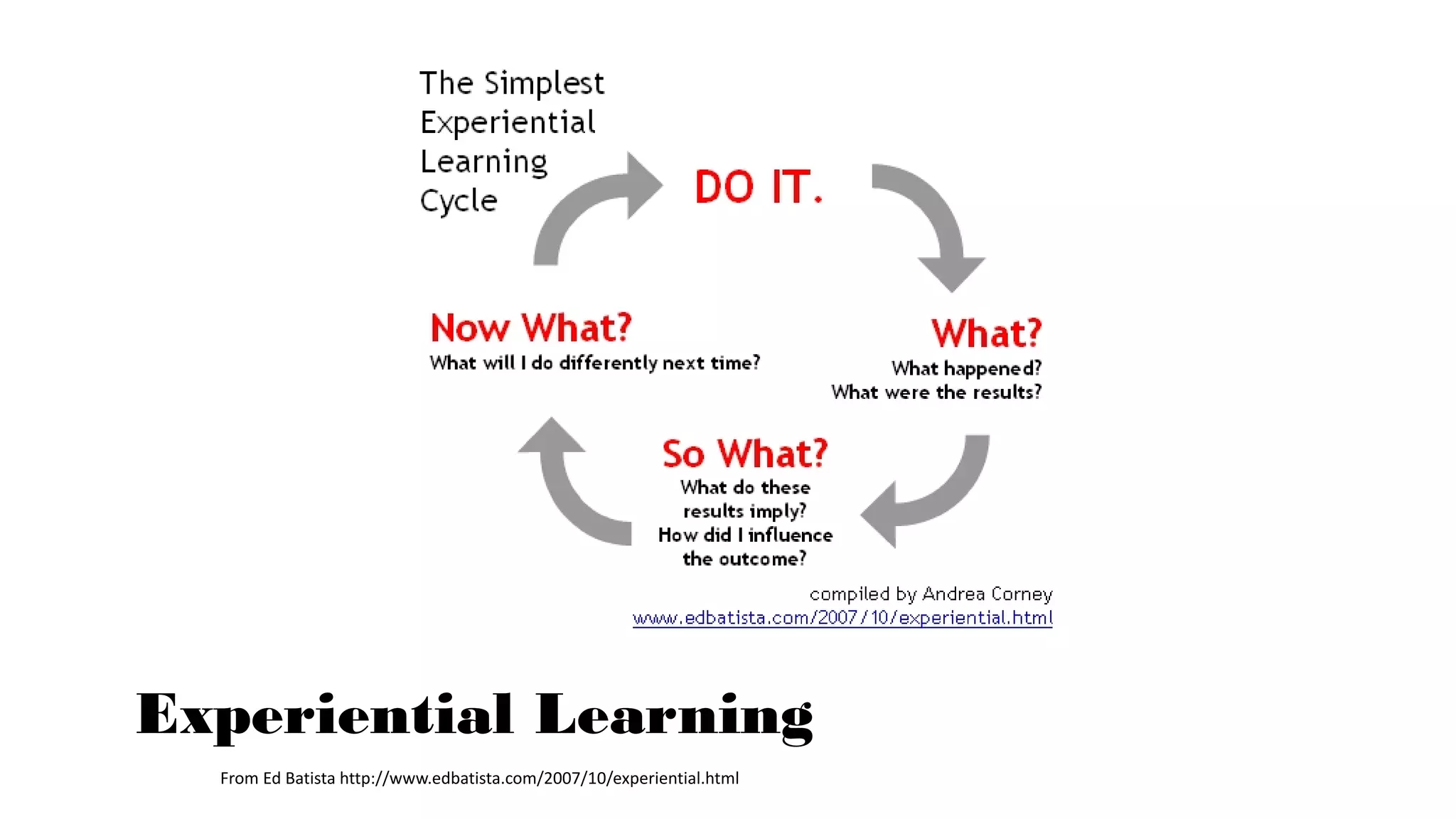 The Simplest Experiential Learning Cycle

DO IT.

What?
What happened?
What were the results?

So What?
What do these results imply?
How did I influence the outcome?

Now What?
What will I do differently next time?

compiled by Andrea Corney
www.edbatista.com/2007/10/experiential.html

Experiential Learning

From Ed Batista http://www.edbatista.com/2007/10/experiential.html